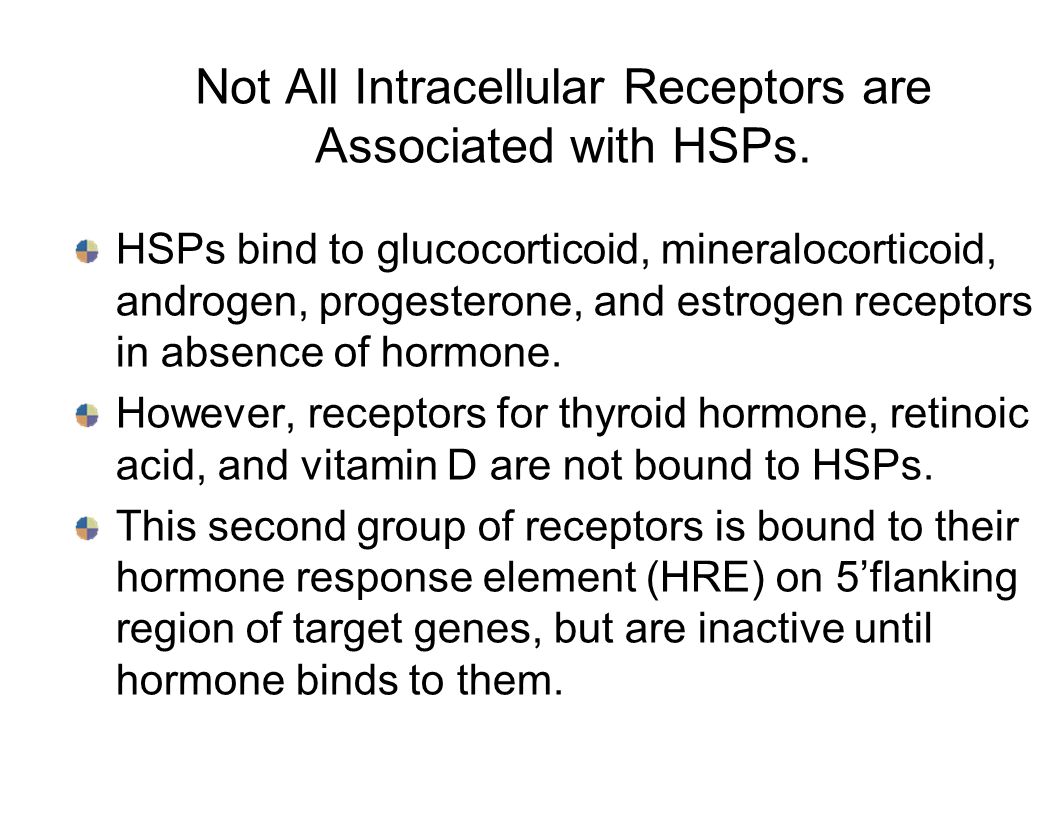 Not All Intracellular Receptors are Associated with HSPs.

HSPs bind to glucocorticoid, mineralocorticoid, androgen, progesterone, and estrogen receptors in absence of hormone.

However, receptors for thyroid hormone, retinoic acid, and vitamin D are not bound to HSPs.

This second group of receptors is bound to their hormone response element (HRE) on 5’flanking region of target genes, but are inactive until hormone binds to them.